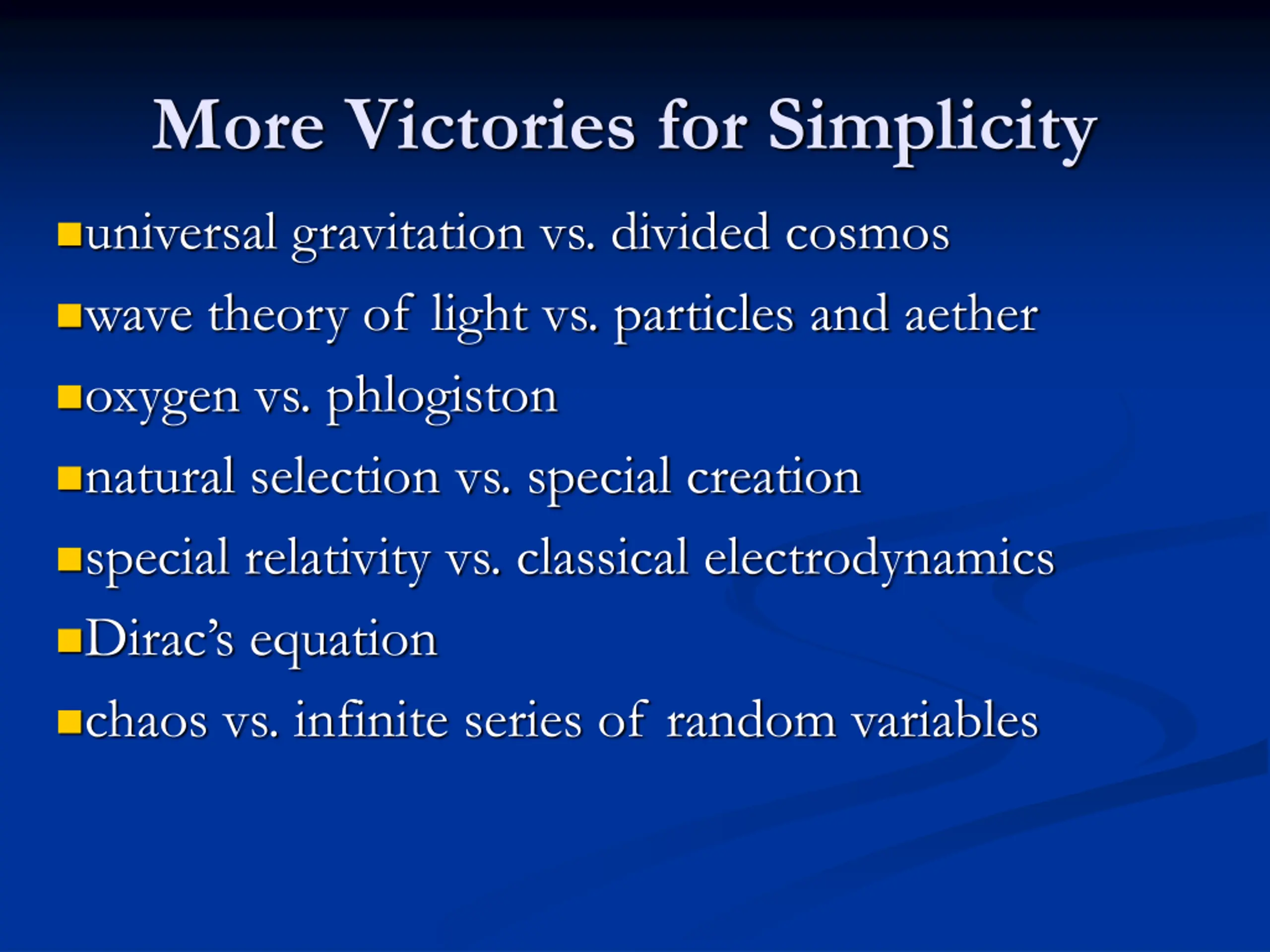 More Victories for Simplicity

- universal gravitation vs. divided cosmos
- wave theory of light vs. particles and aether
- oxygen vs. phlogiston
- natural selection vs. special creation
- special relativity vs. classical electrodynamics
- Dirac's equation
- chaos vs. infinite series of random variables